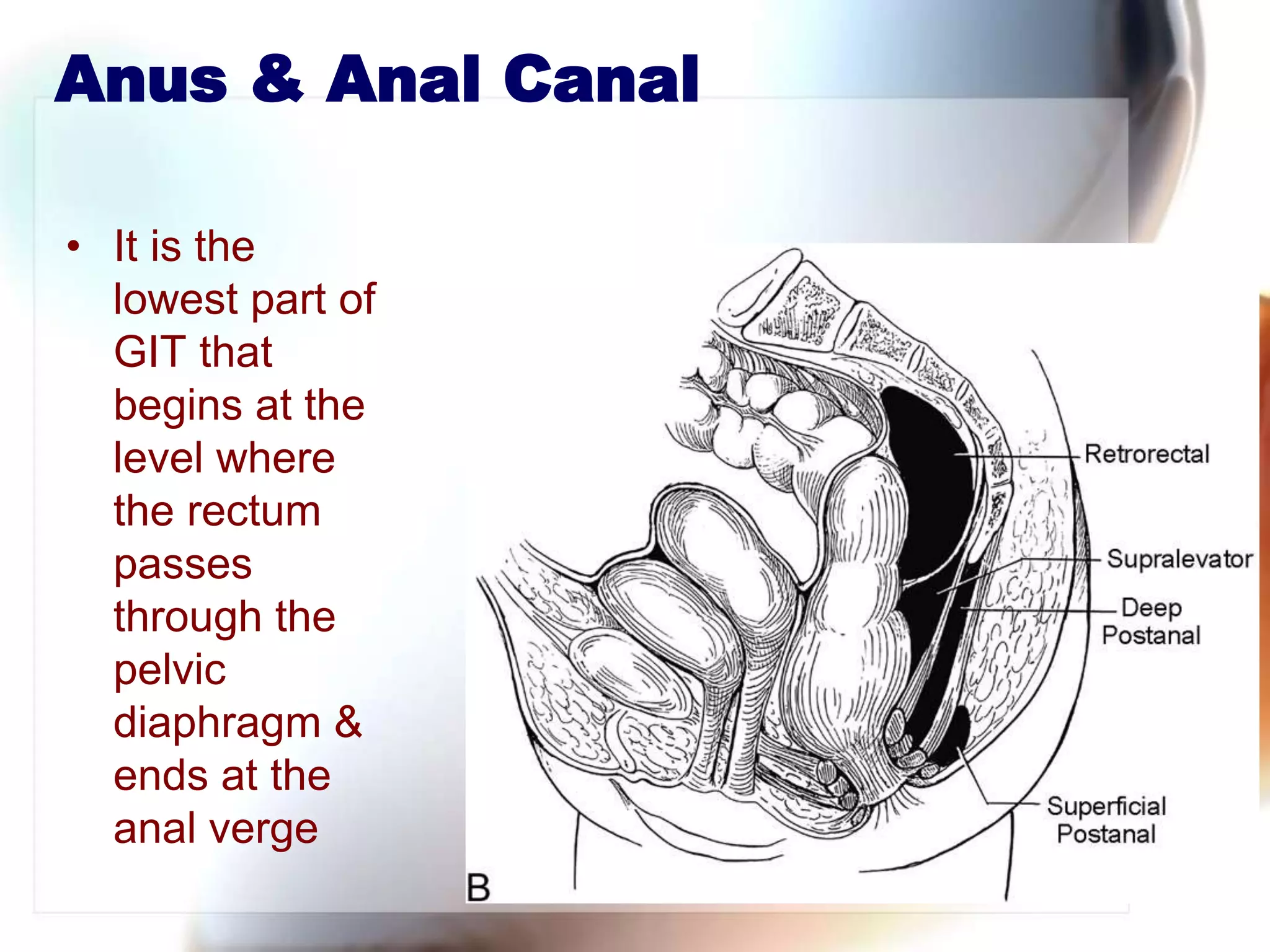 Anus & Anal Canal

• It is the lowest part of GIT that begins at the level where the rectum passes through the pelvic diaphragm & ends at the anal verge

Retrorectal
Supralevator
Deep Postanal
Superficial Postanal
B